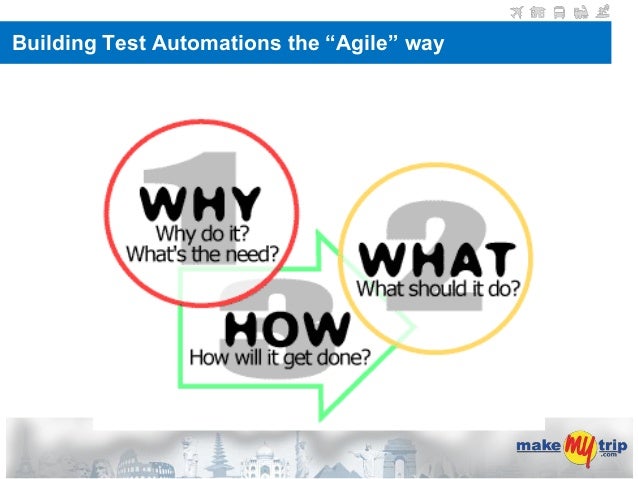 Building Test Automations the “Agile” way

1
WHY
Why do it?
What's the need?

2
WHAT
What should it do?

3
HOW
How will it get done?

make my trip .com